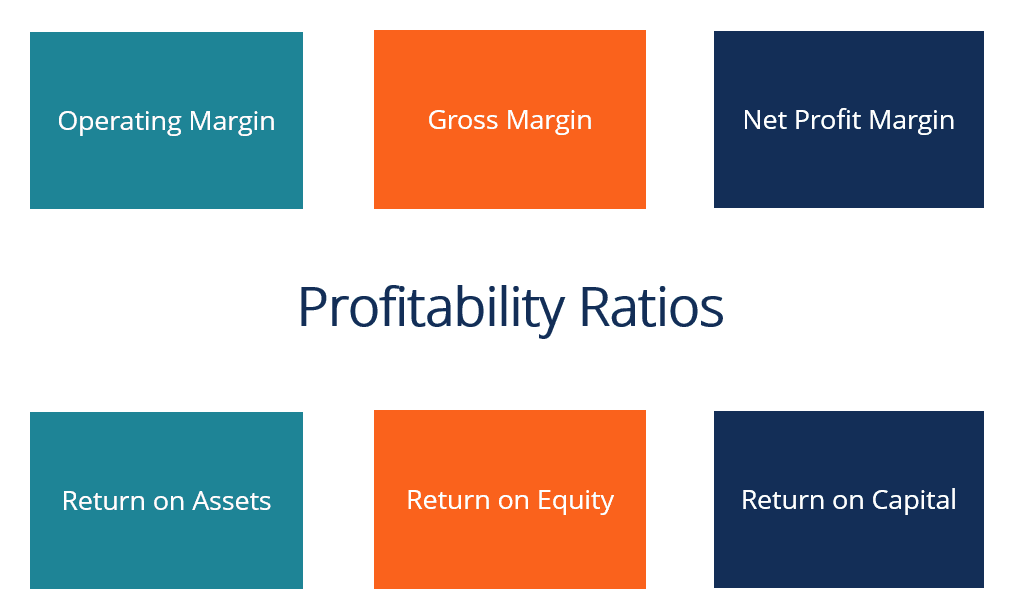 Operating Margin

Gross Margin

Net Profit Margin

Profitability Ratios

Return on Assets

Return on Equity

Return on Capital